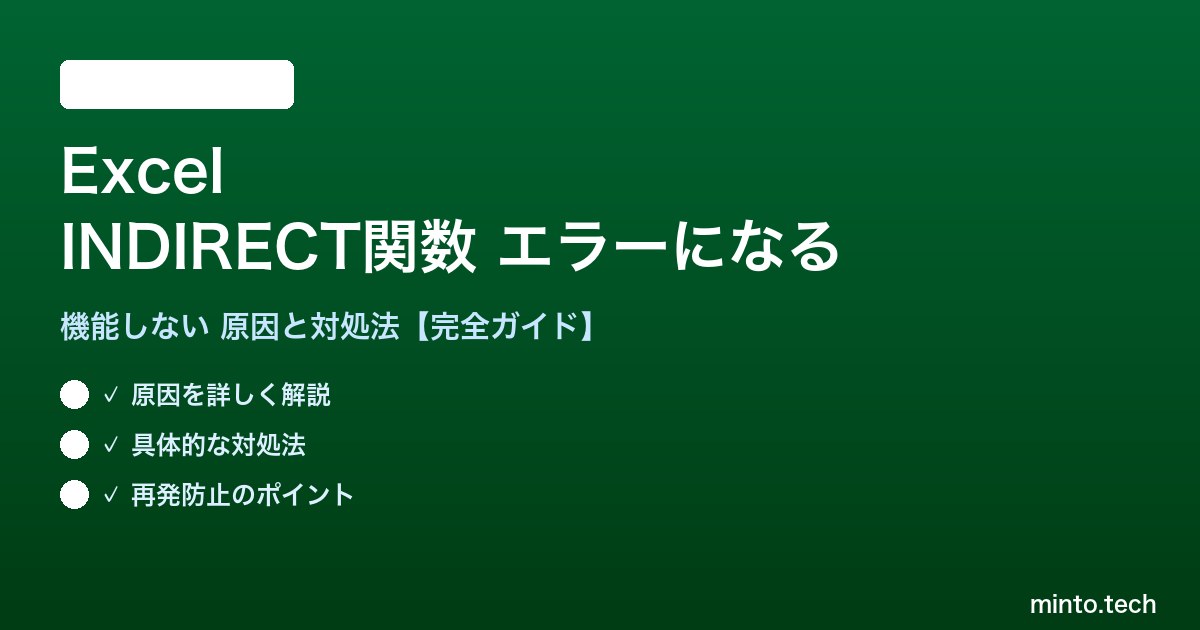 Excel
INDIRECT関数 エラーになる

機能しない 原因と対処法【完全ガイド】

✓ 原因を詳しく解説

✓ 具体的な対処法

✓ 再発防止のポイント

minto.tech